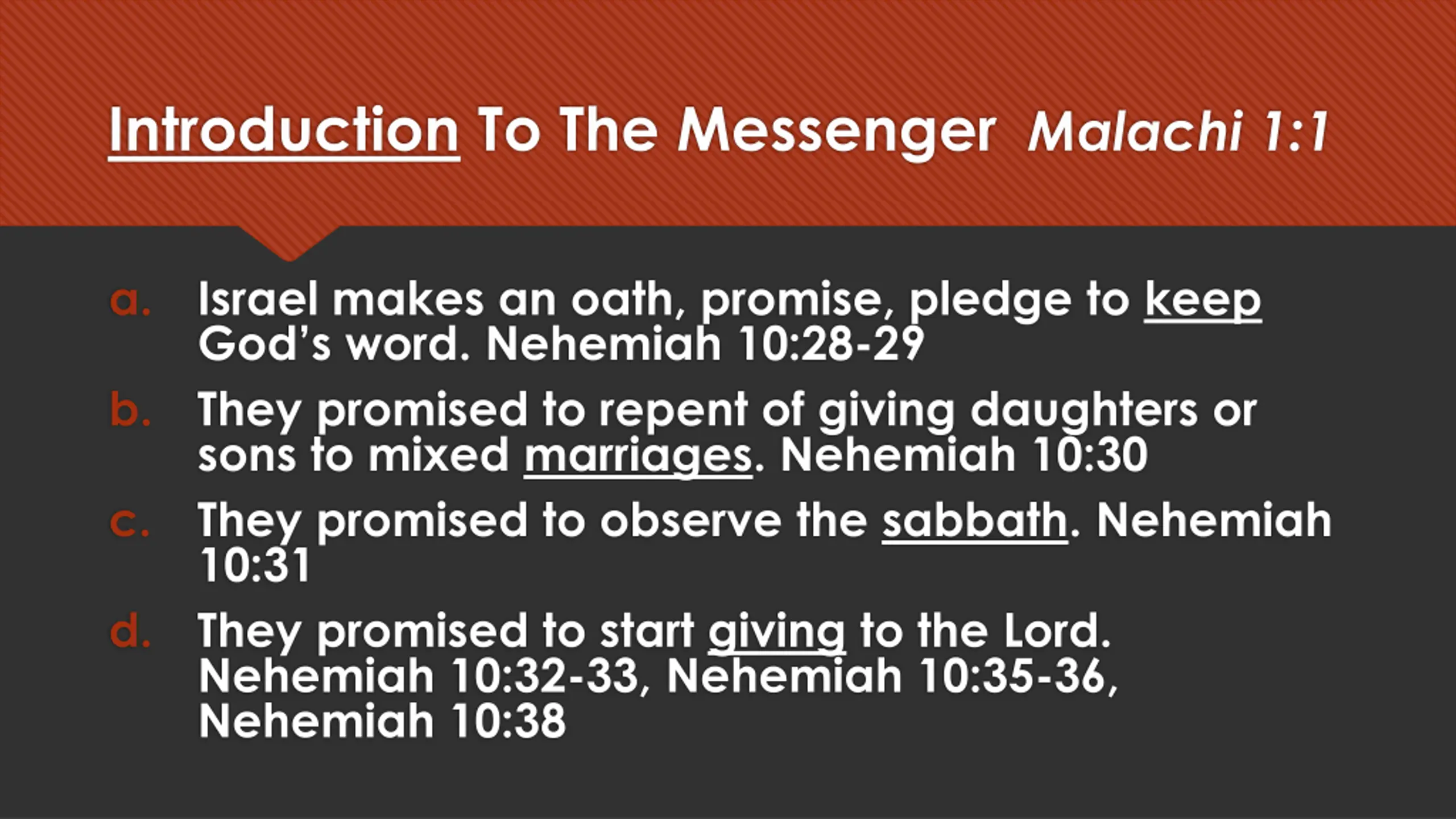 Introduction To The Messenger Malachi 1:1

a. Israel makes an oath, promise, pledge to keep God's word. Nehemiah 10:28-29

b. They promised to repent of giving daughters or sons to mixed marriages. Nehemiah 10:30

c. They promised to observe the sabbath. Nehemiah 10:31

d. They promised to start giving to the Lord. Nehemiah 10:32-33, Nehemiah 10:35-36, Nehemiah 10:38